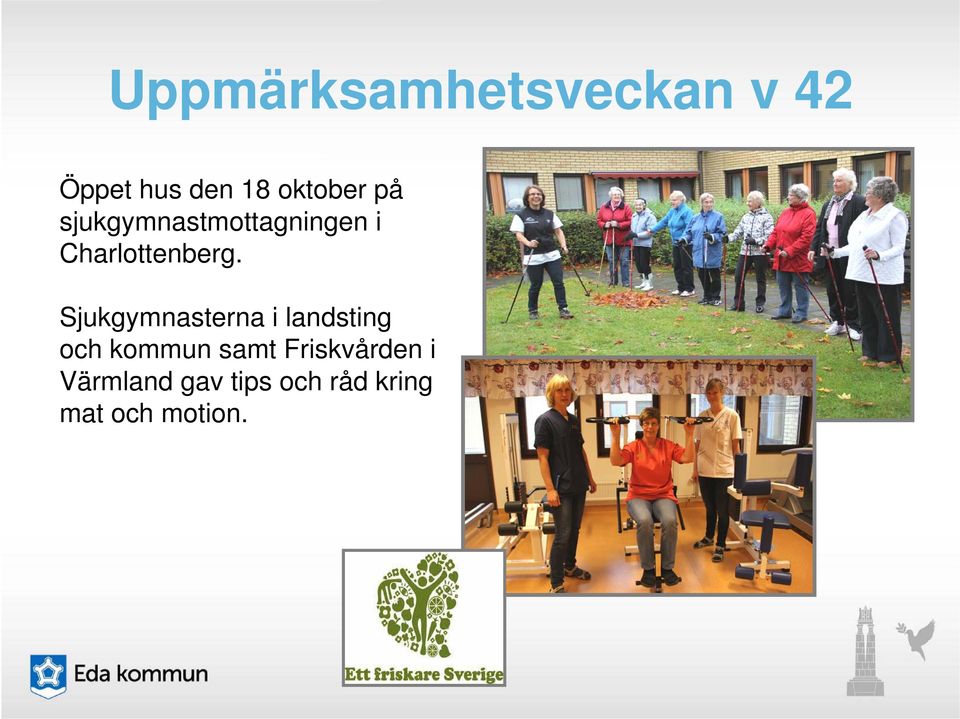 Uppmärksamhetsveckan v 42

Öppet hus den 18 oktober på sjukgymnastmottagningen i Charlottenberg.

Sjukgymnasterna i landsting och kommun samt Friskvården i Värmland gav tips och råd kring mat och motion.

Ett friskare Sverige

Eda kommun